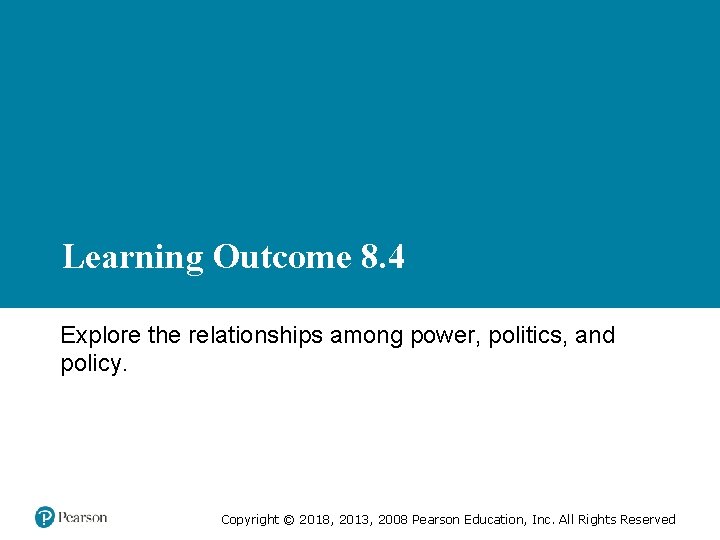 Learning Outcome 8.4

Explore the relationships among power, politics, and policy.

Pearson

Copyright © 2018, 2013, 2008 Pearson Education, Inc. All Rights Reserved